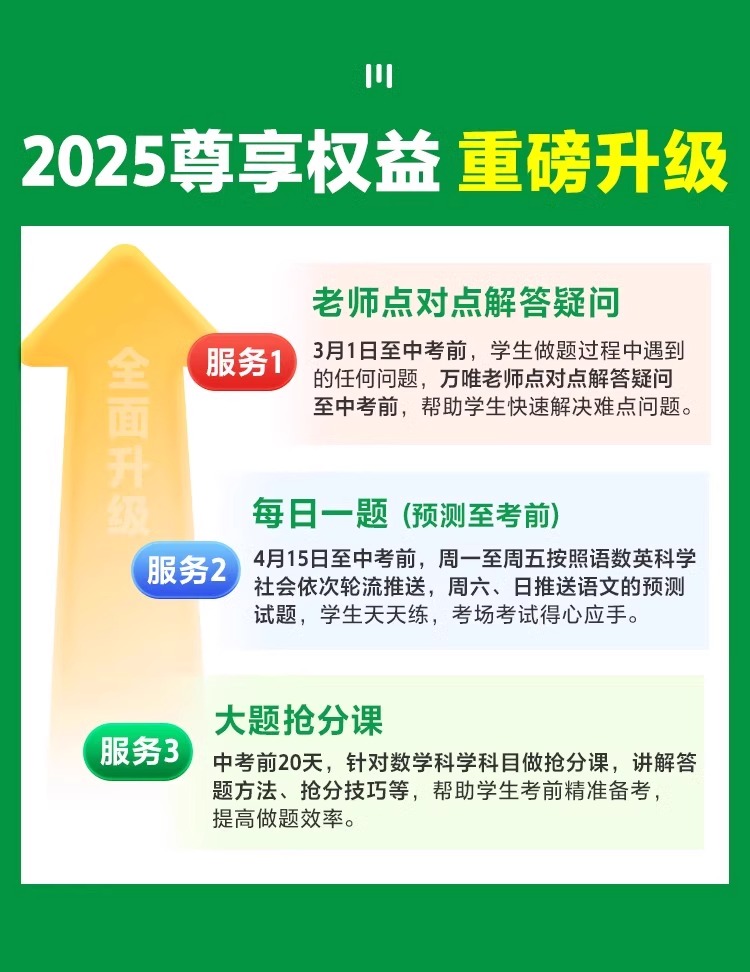 2025尊享权益 重磅升级

全面升级

服务1

老师点对点解答疑问

3月1日至中考前，学生做题过程中遇到的任何问题，万唯老师点对点解答疑问至中考前，帮助学生快速解决难点问题。

服务2

每日一题（预测至考前）

4月15日至中考前，周一至周五按照语数英科学社会依次轮流推送，周六、日推送语文的预测试题，学生天天练，考场考试得心应手。

服务3

大题抢分课

中考前20天，针对数学科学科目做抢分课，讲解答题方法、抢分技巧等，帮助学生考前精准备考，提高做题效率。